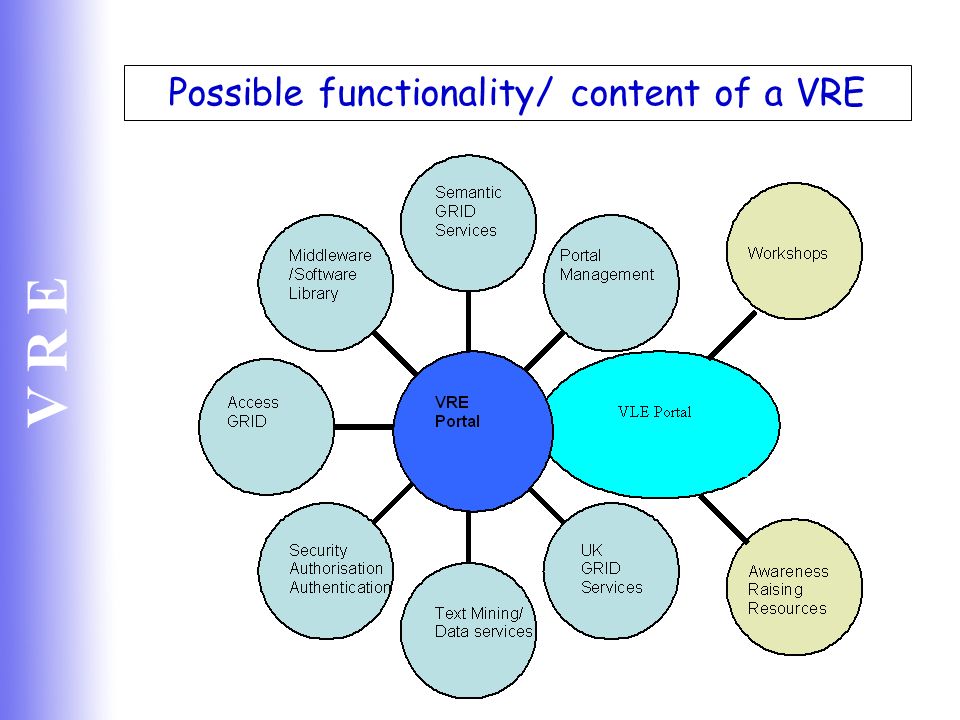 V R E

Possible functionality/ content of a VRE

Semantic GRID Services

Middleware /Software Library

Portal Management

Workshops

Access GRID

VRE Portal

VLE Portal

Security Authorisation Authentication

Text Mining/ Data services

UK GRID Services

Awareness Raising Resources